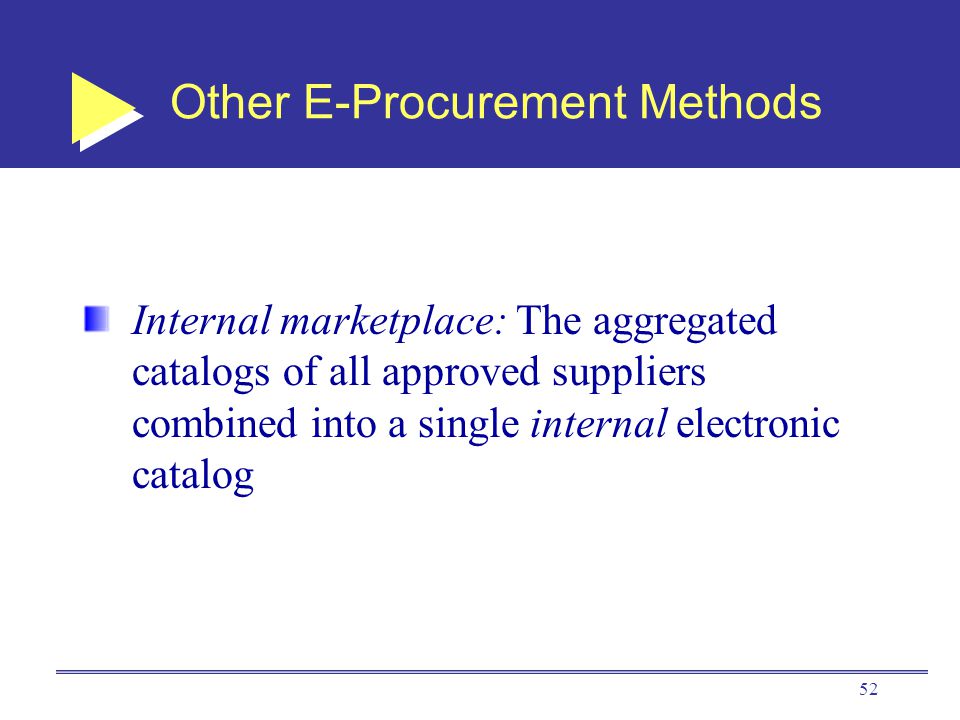 Other E-Procurement Methods

Internal marketplace: The aggregated catalogs of all approved suppliers combined into a single internal electronic catalog

52